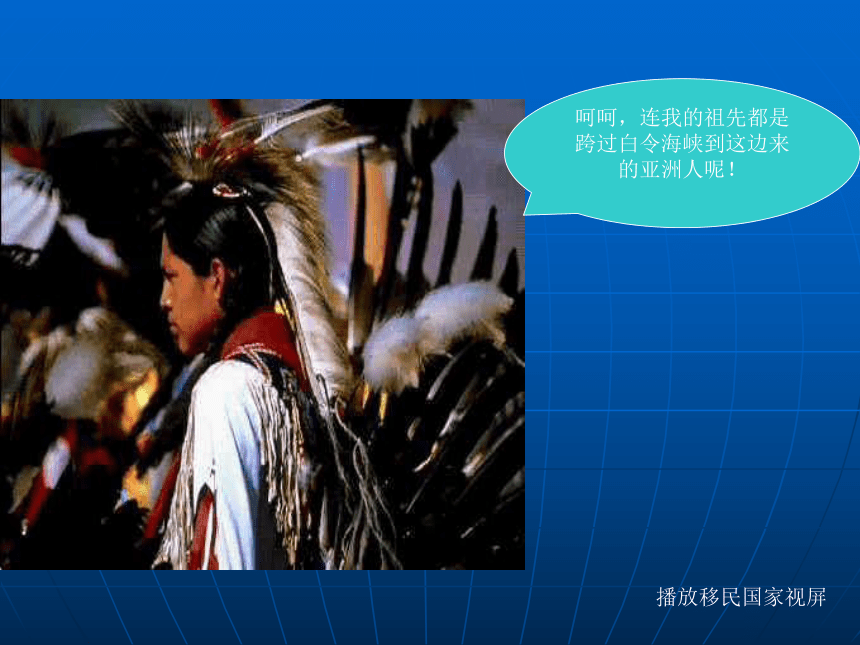 呵呵，连我的祖先都是跨过白令海峡到这边来的亚洲人呢！

播放移民国家视屏